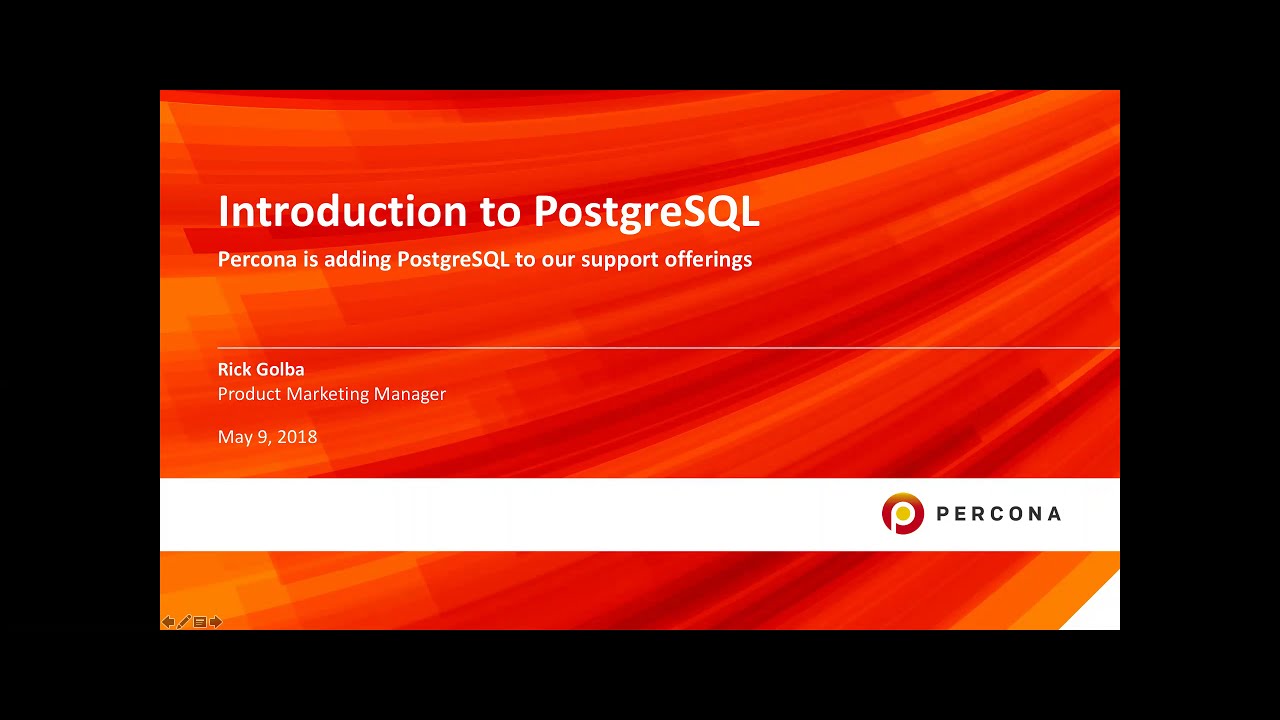 Introduction to PostgreSQL
Percona is adding PostgreSQL to our support offerings

Rick Golba
Product Marketing Manager

May 9, 2018

PERCONA